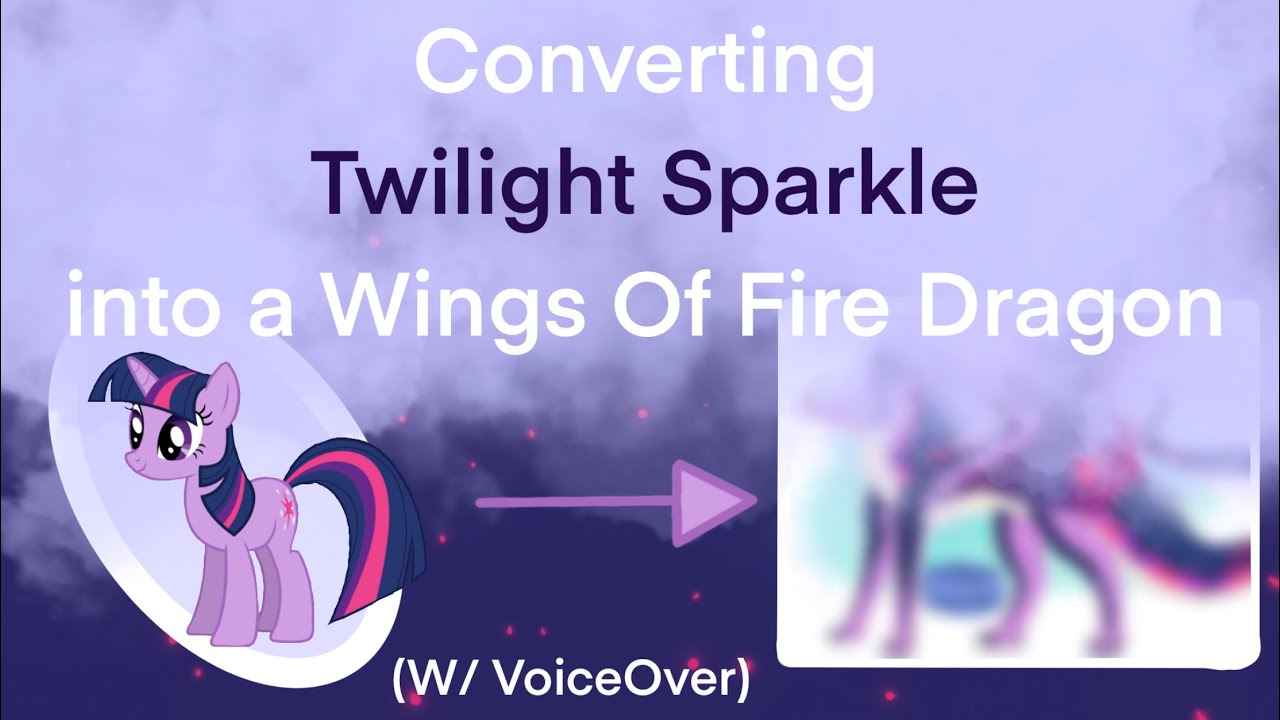 Converting
Twilight Sparkle
into a Wings Of Fire Dragon

(W/ VoiceOver)